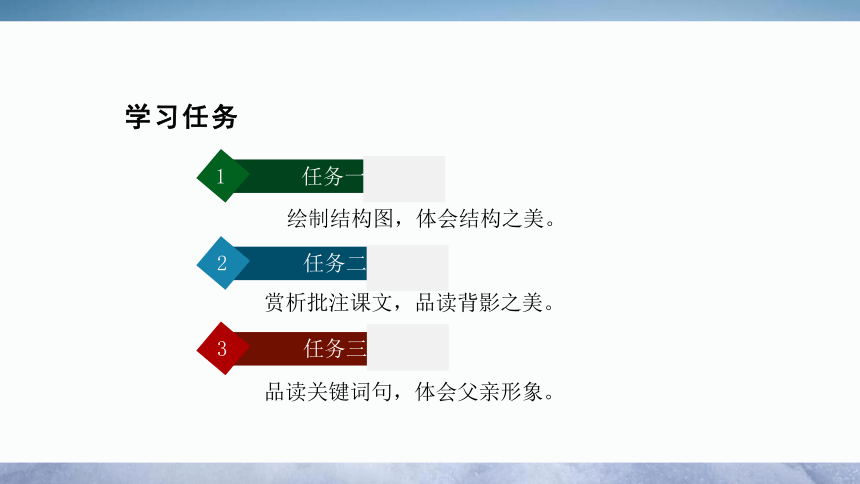 学习任务

1 任务一

绘制结构图，体会结构之美。

2 任务二

赏析批注课文，品读背影之美。

3 任务三

品读关键词句，体会父亲形象。